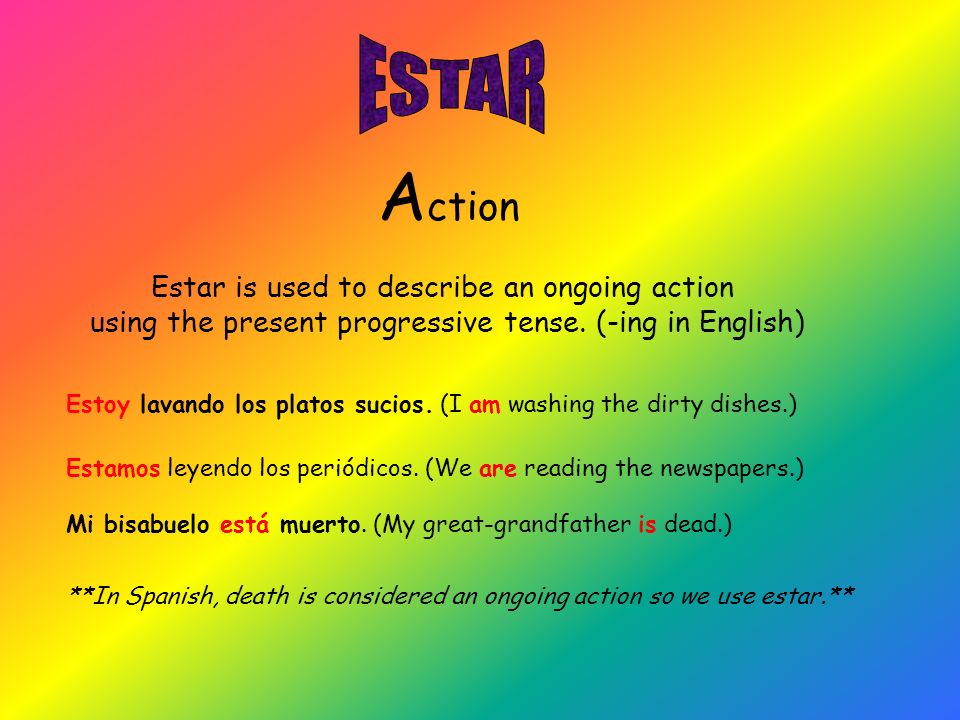 ESTAR

Action

Estar is used to describe an ongoing action using the present progressive tense. (-ing in English)

Estoy lavando los platos sucios. (I am washing the dirty dishes.)

Estamos leyendo los periódicos. (We are reading the newspapers.)

Mi bisabuelo está muerto. (My great-grandfather is dead.)

**In Spanish, death is considered an ongoing action so we use estar.**